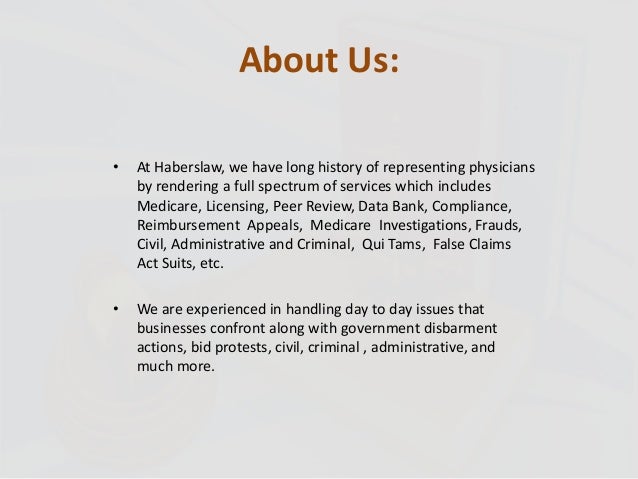 About Us:

• At Haberslaw, we have long history of representing physicians by rendering a full spectrum of services which includes Medicare, Licensing, Peer Review, Data Bank, Compliance, Reimbursement Appeals, Medicare Investigations, Frauds, Civil, Administrative and Criminal, Qui Tams, False Claims Act Suits, etc.

• We are experienced in handling day to day issues that businesses confront along with government disbarment actions, bid protests, civil, criminal , administrative, and much more.